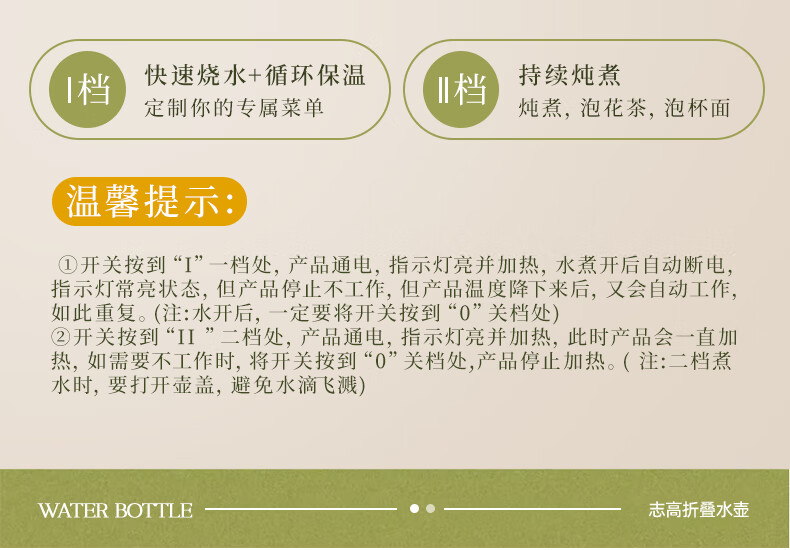 I档 快速烧水+循环保温
定制你的专属菜单

II档 持续炖煮
炖煮, 泡花茶, 泡杯面

温馨提示:

①开关按到“I”一档处, 产品通电, 指示灯亮并加热, 水煮开后自动断电, 指示灯常亮状态, 但产品停止不工作, 但产品温度降下来后, 又会自动工作, 如此重复。(注:水开后, 一定要将开关按到“0”关档处)
②开关按到“II ”二档处, 产品通电, 指示灯亮并加热, 此时产品会一直加热, 如需要不工作时, 将开关按到“0”关档处,产品停止加热。( 注:二档煮水时, 要打开壶盖, 避免水滴飞溅)

WATER BOTTLE

志高折叠水壶